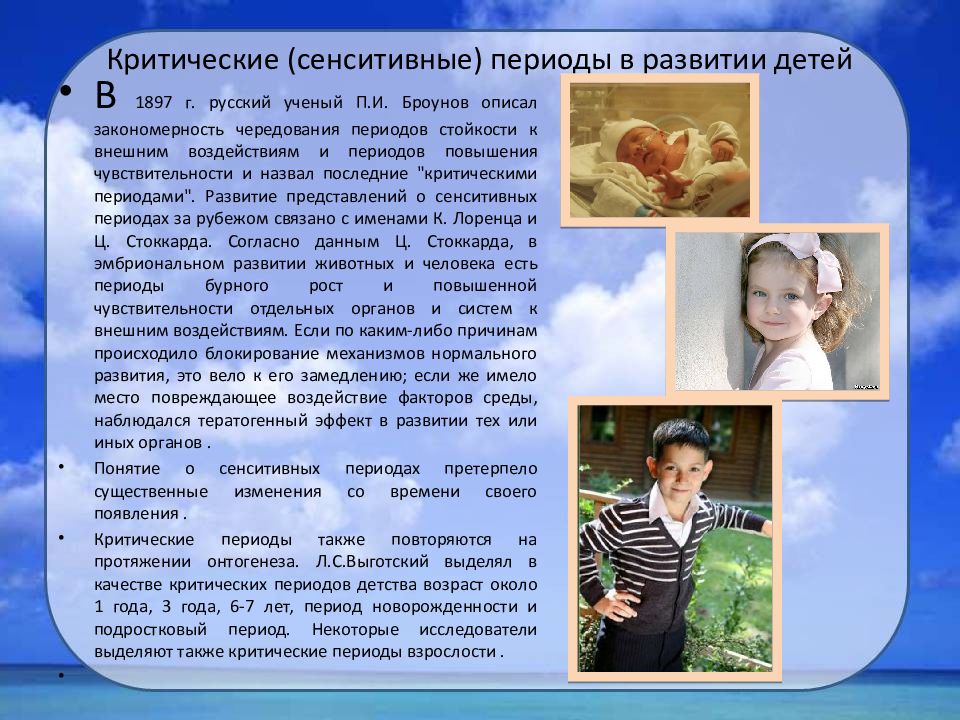 Критические (сенситивные) периоды в развитии детей

• В 1897 г. русский ученый П.И. Броунов описал закономерность чередования периодов стойкости к внешним воздействиям и периодов повышения чувствительности и назвал последние "критическими периодами". Развитие представлений о сенситивных периодах за рубежом связано с именами К. Лоренца и Ц. Стоккарда. Согласно данным Ц. Стоккарда, в эмбриональном развитии животных и человека есть периоды бурного рост и повышенной чувствительности отдельных органов и систем к внешним воздействиям. Если по каким-либо причинам происходило блокирование механизмов нормального развития, это вело к его замедлению; если же имело место повреждающее воздействие факторов среды, наблюдался тератогенный эффект в развитии тех или иных органов .

• Понятие о сенситивных периодах претерпело существенные изменения со времени своего появления .

• Критические периоды также повторяются на протяжении онтогенеза. Л.С.Выготский выделял в качестве критических периодов детства возраст около 1 года, 3 года, 6-7 лет, период новорожденности и подростковый период. Некоторые исследователи выделяют также критические периоды взрослости .

•